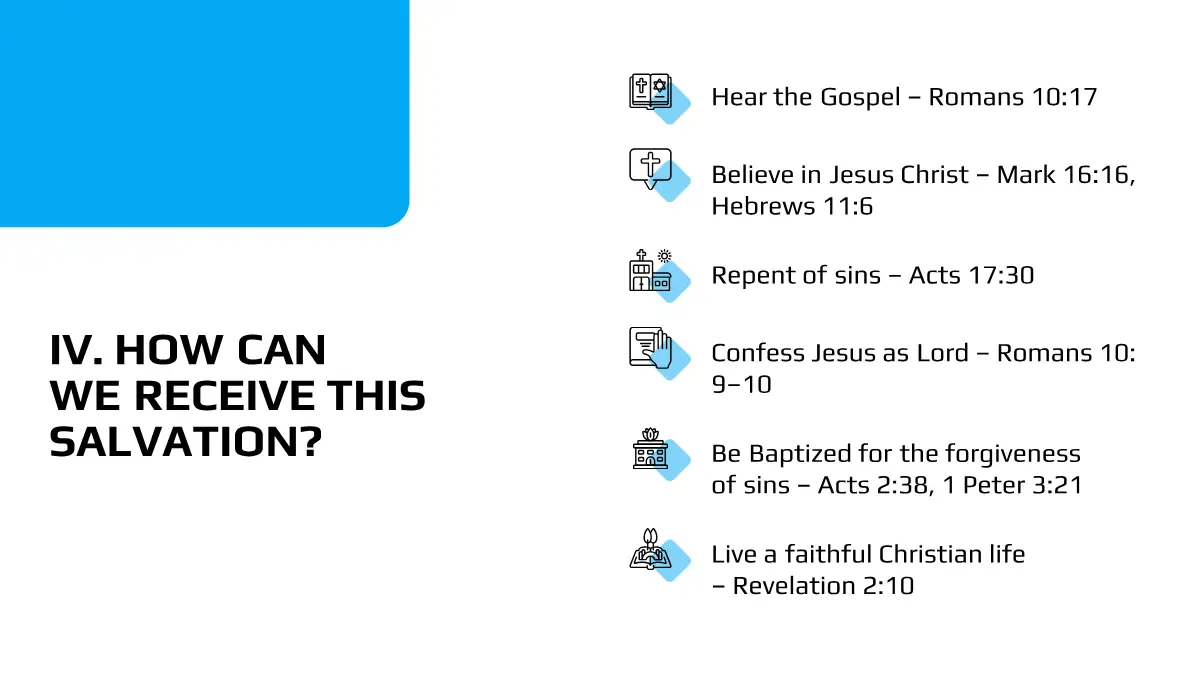 IV. HOW CAN WE RECEIVE THIS SALVATION?

Hear the Gospel – Romans 10:17

Believe in Jesus Christ – Mark 16:16, Hebrews 11:6

Repent of sins – Acts 17:30

Confess Jesus as Lord – Romans 10: 9–10

Be Baptized for the forgiveness of sins – Acts 2:38, 1 Peter 3:21

Live a faithful Christian life – Revelation 2:10